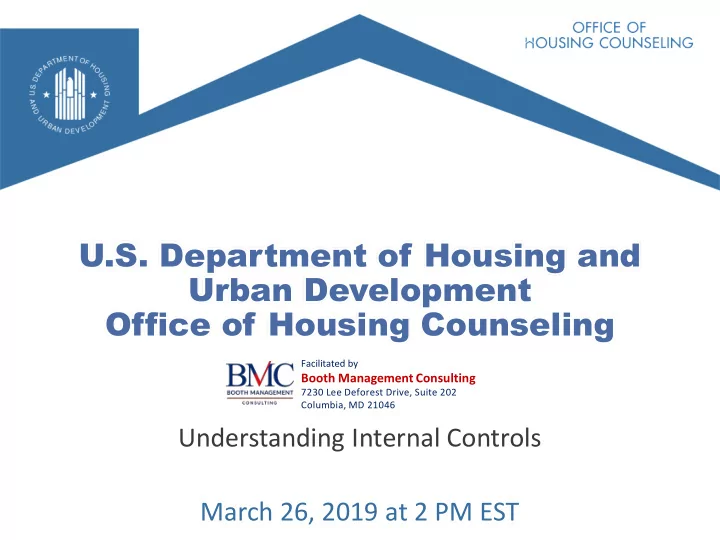 U.S. DEPARTMENT OF HOUSING AND URBAN DEVELOPMENT

OFFICE OF HOUSING COUNSELING

U.S. Department of Housing and Urban Development Office of Housing Counseling

BMC BOOTH MANAGEMENT CONSULTING

Facilitated by
Booth Management Consulting
7230 Lee Deforest Drive, Suite 202
Columbia, MD 21046

Understanding Internal Controls

March 26, 2019 at 2 PM EST